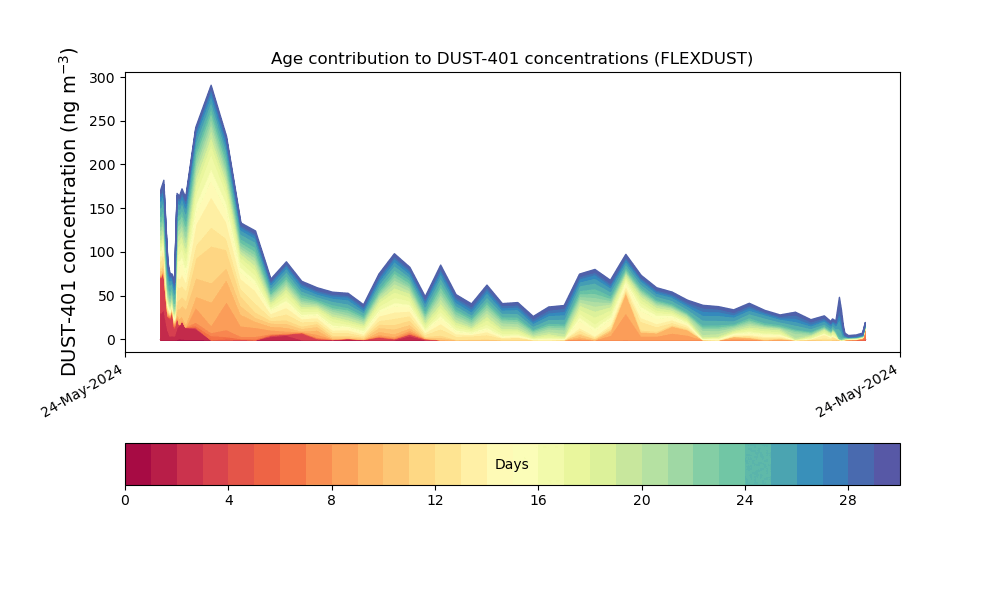 Age contribution to DUST-401 concentrations (FLEXDUST)

DUST-401 concentration (ng m$^{-3}$)

300
250
200
150
100
50
0

24-May-2024
24-May-2024

Days

0 4 8 12 16 20 24 28